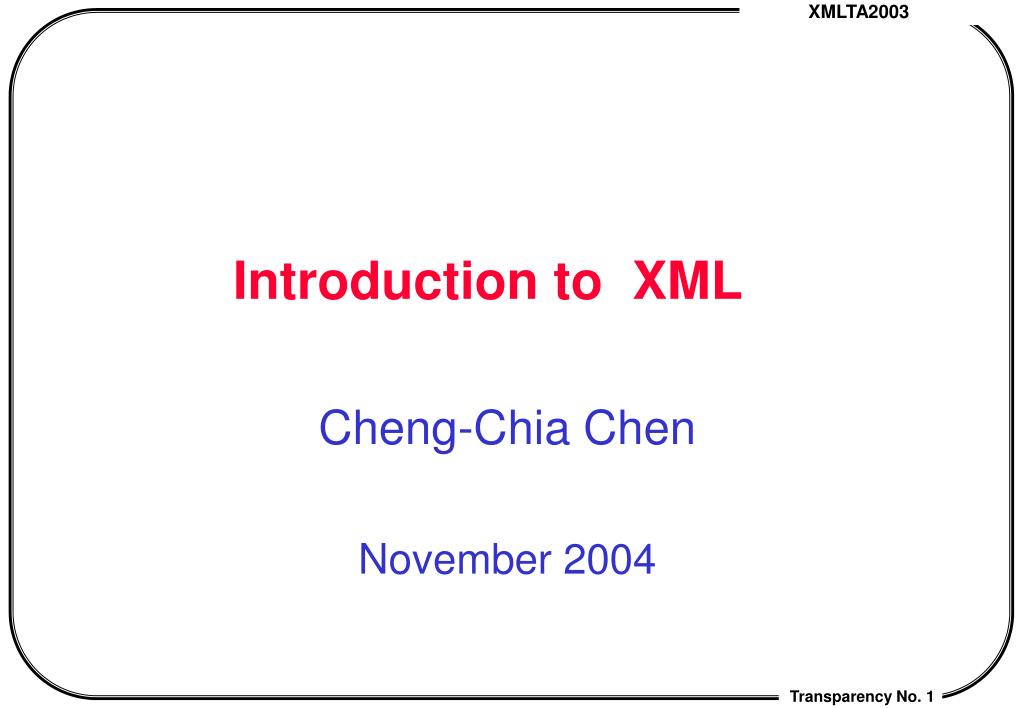 XMLTA2003

Introduction to XML

Cheng-Chia Chen

November 2004

Transparency No. 1